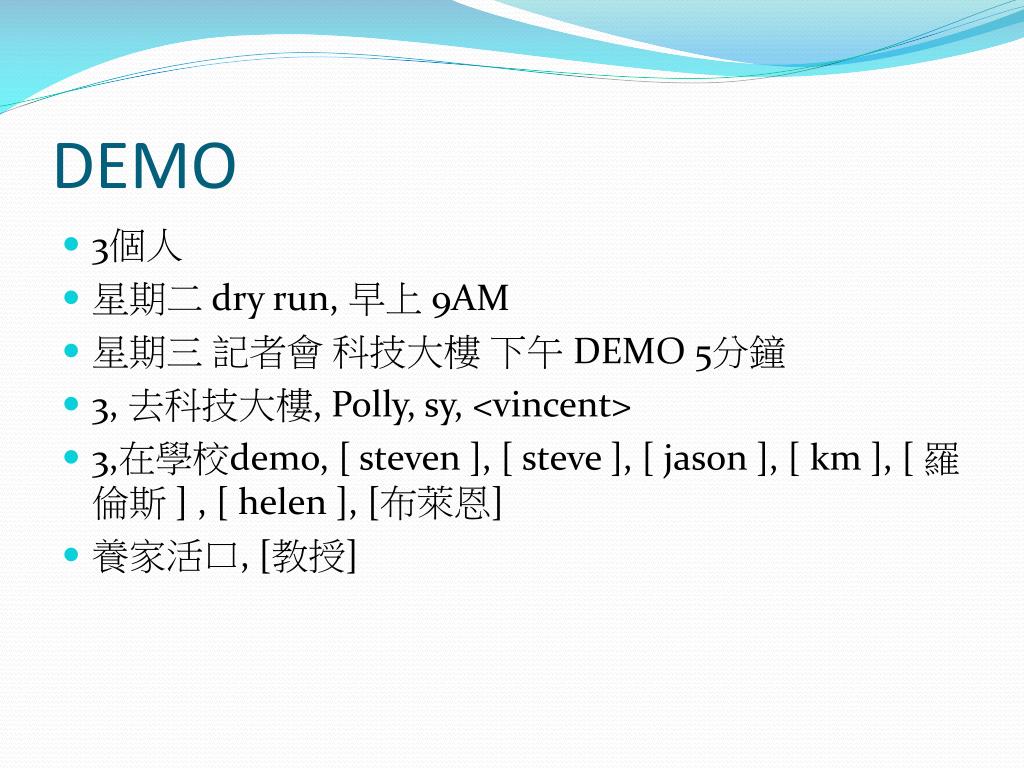 DEMO

3個人
星期二 dry run, 早上 9AM
星期三 記者會 科技大樓 下午 DEMO 5分鐘
3, 去科技大樓, Polly, sy, <vincent>
3,在學校demo, [ steven ], [ steve ], [ jason ], [ km ], [ 羅倫斯 ] , [ helen ], [布萊恩]
養家活口, [教授]